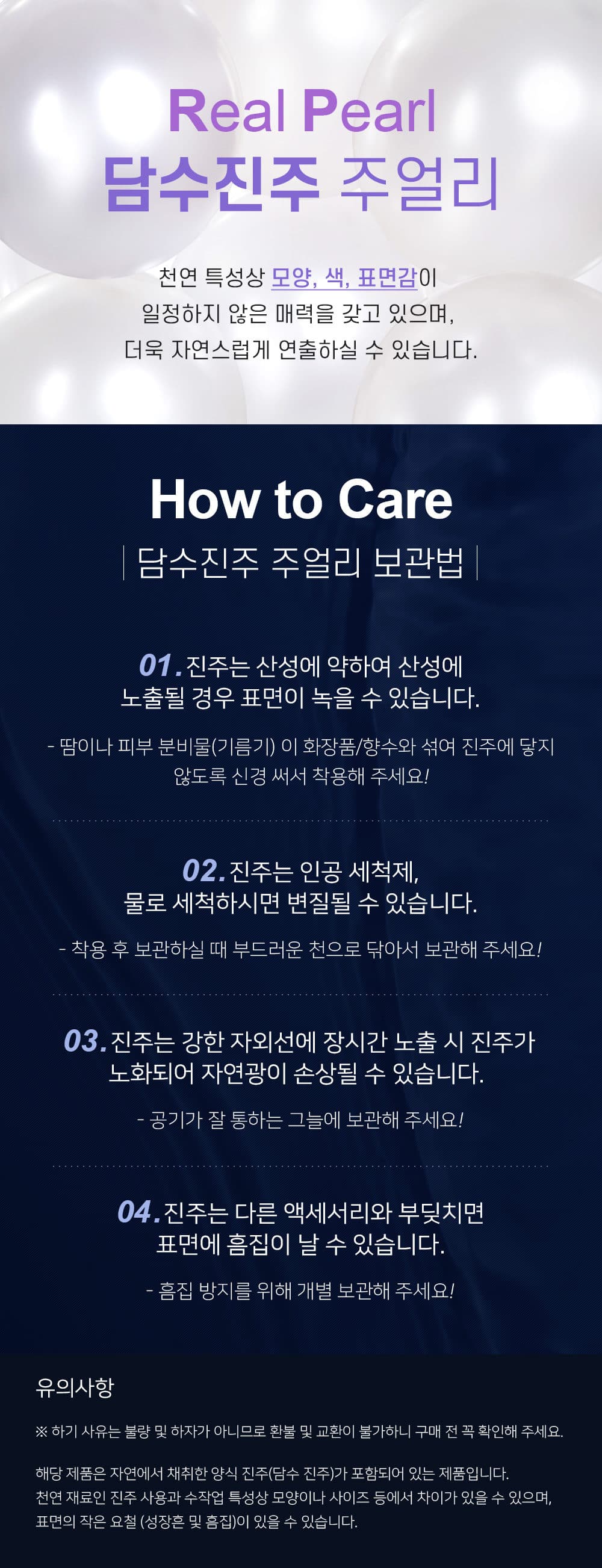 Real Pearl
담수진주 주얼리

천연 특성상 모양, 색, 표면감이 일정하지 않은 매력을 갖고 있으며, 더욱 자연스럽게 연출하실 수 있습니다.

How to Care
| 담수진주 주얼리 보관법 |

01. 진주는 산성에 약하여 산성에 노출될 경우 표면이 녹을 수 있습니다.

- 땀이나 피부 분비물(기름기) 이 화장품/향수와 섞여 진주에 닿지 않도록 신경 써서 착용해 주세요!

02. 진주는 인공 세척제, 물로 세척하시면 변질될 수 있습니다.

- 착용 후 보관하실 때 부드러운 천으로 닦아서 보관해 주세요!

03. 진주는 강한 자외선에 장시간 노출 시 진주가 노화되어 자연광이 손상될 수 있습니다.

- 공기가 잘 통하는 그늘에 보관해 주세요!

04. 진주는 다른 액세서리와 부딪치면 표면에 흠집이 날 수 있습니다.

- 흠집 방지를 위해 개별 보관해 주세요!

유의사항

※ 하기 사유는 불량 및 하자가 아니므로 환불 및 교환이 불가하니 구매 전 꼭 확인해 주세요.

해당 제품은 자연에서 채취한 양식 진주(담수 진주)가 포함되어 있는 제품입니다.
천연 재료인 진주 사용과 수작업 특성상 모양이나 사이즈 등에서 차이가 있을 수 있으며,
표면의 작은 요철 (성장흔 및 흠집)이 있을 수 있습니다.